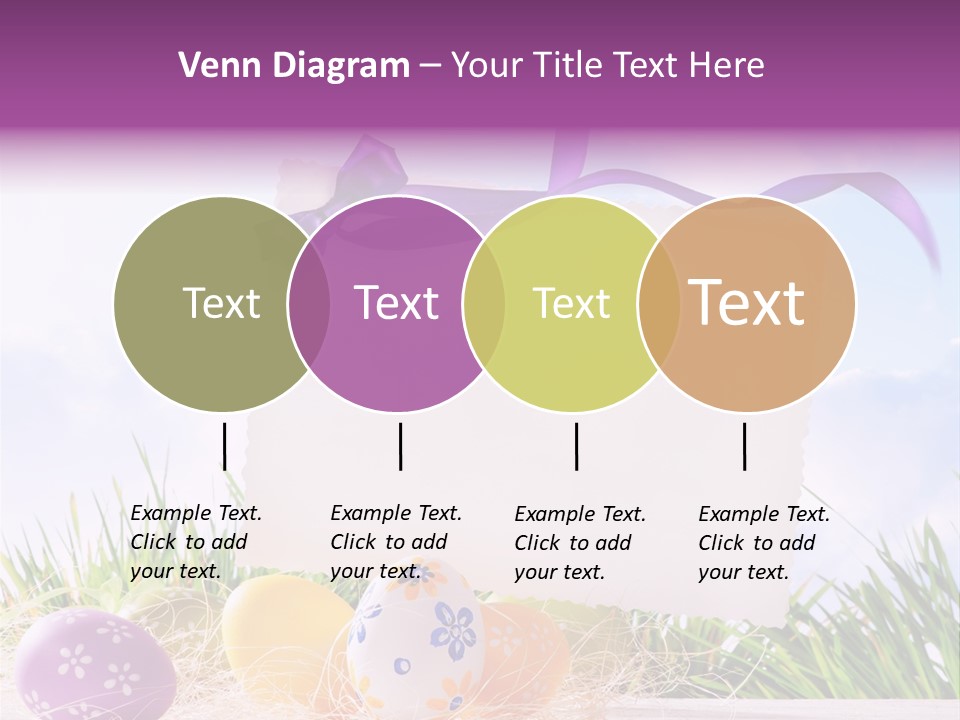 Venn Diagram – Your Title Text Here

Text

Text

Text

Text

Example Text. Click to add your text.

Example Text. Click to add your text.

Example Text. Click to add your text.

Example Text. Click to add your text.